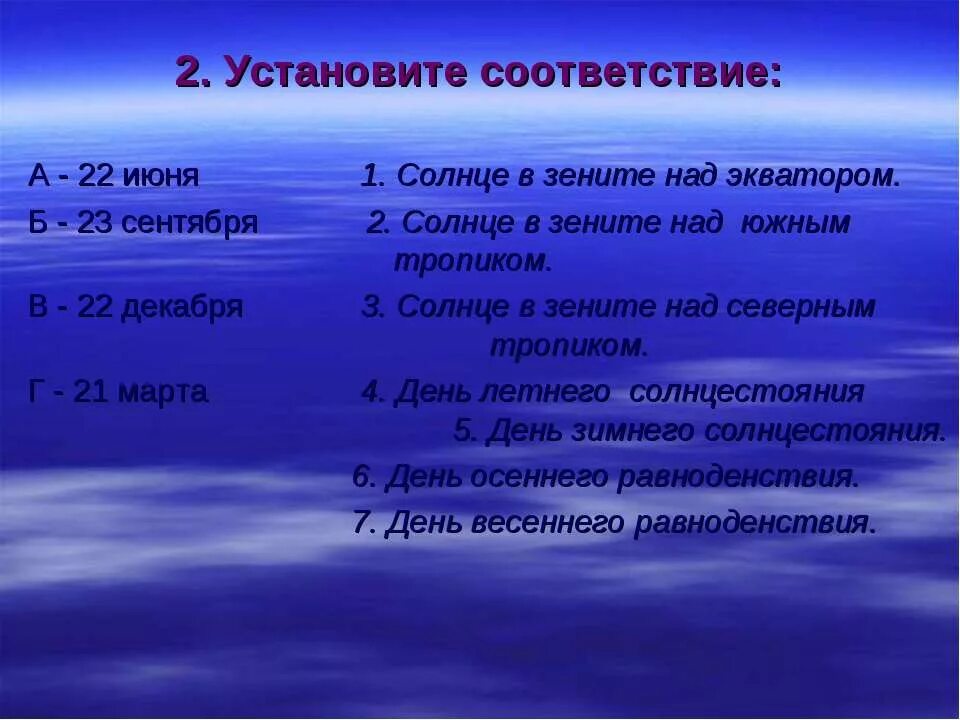 2. Установите соответствие:

А - 22 июня
Б - 23 сентября
В - 22 декабря
Г - 21 марта

1. Солнце в зените над экватором.
2. Солнце в зените над южным тропиком.
3. Солнце в зените над северным тропиком.
4. День летнего солнцестояния
5. День зимнего солнцестояния.
6. День осеннего равноденствия.
7. День весеннего равноденствия.